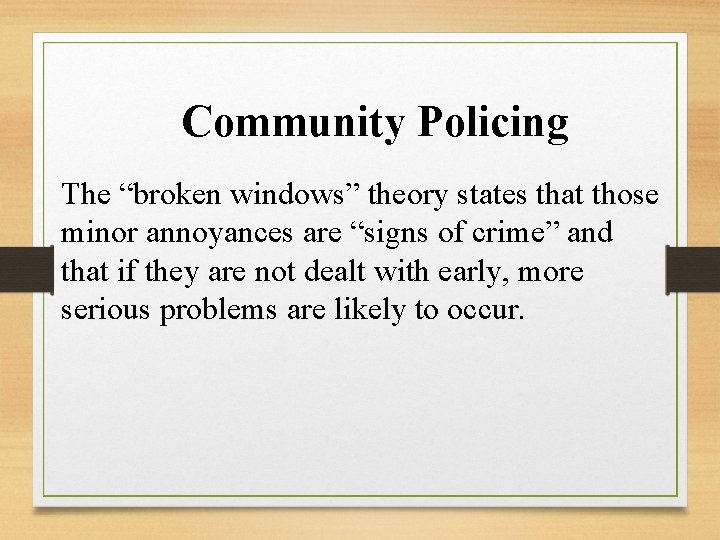 Community Policing

The “broken windows” theory states that those minor annoyances are “signs of crime” and that if they are not dealt with early, more serious problems are likely to occur.